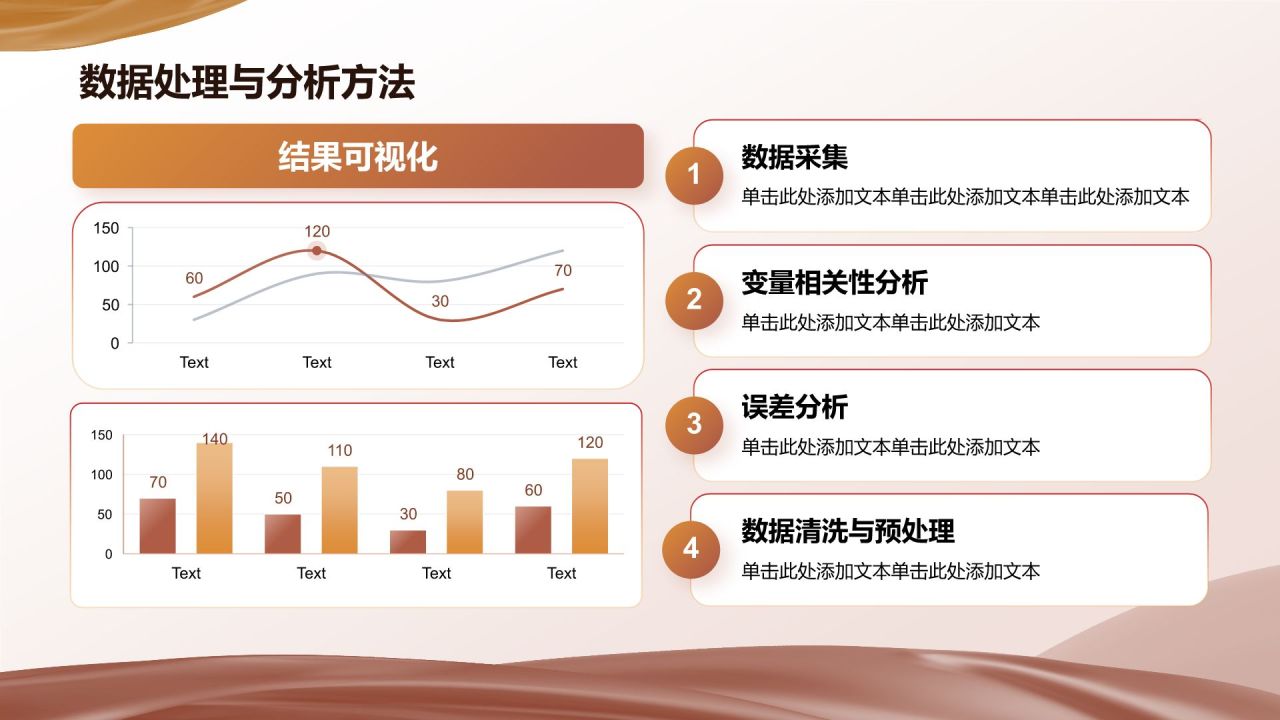 数据处理与分析方法

结果可视化

150
100
50
0
60
120
30
70
Text Text Text Text

150
100
50
0
70
140
50
110
30
80
60
120
Text Text Text Text

1
数据采集
单击此处添加文本单击此处添加文本单击此处添加文本

2
变量相关性分析
单击此处添加文本单击此处添加文本

3
误差分析
单击此处添加文本单击此处添加文本

4
数据清洗与预处理
单击此处添加文本单击此处添加文本